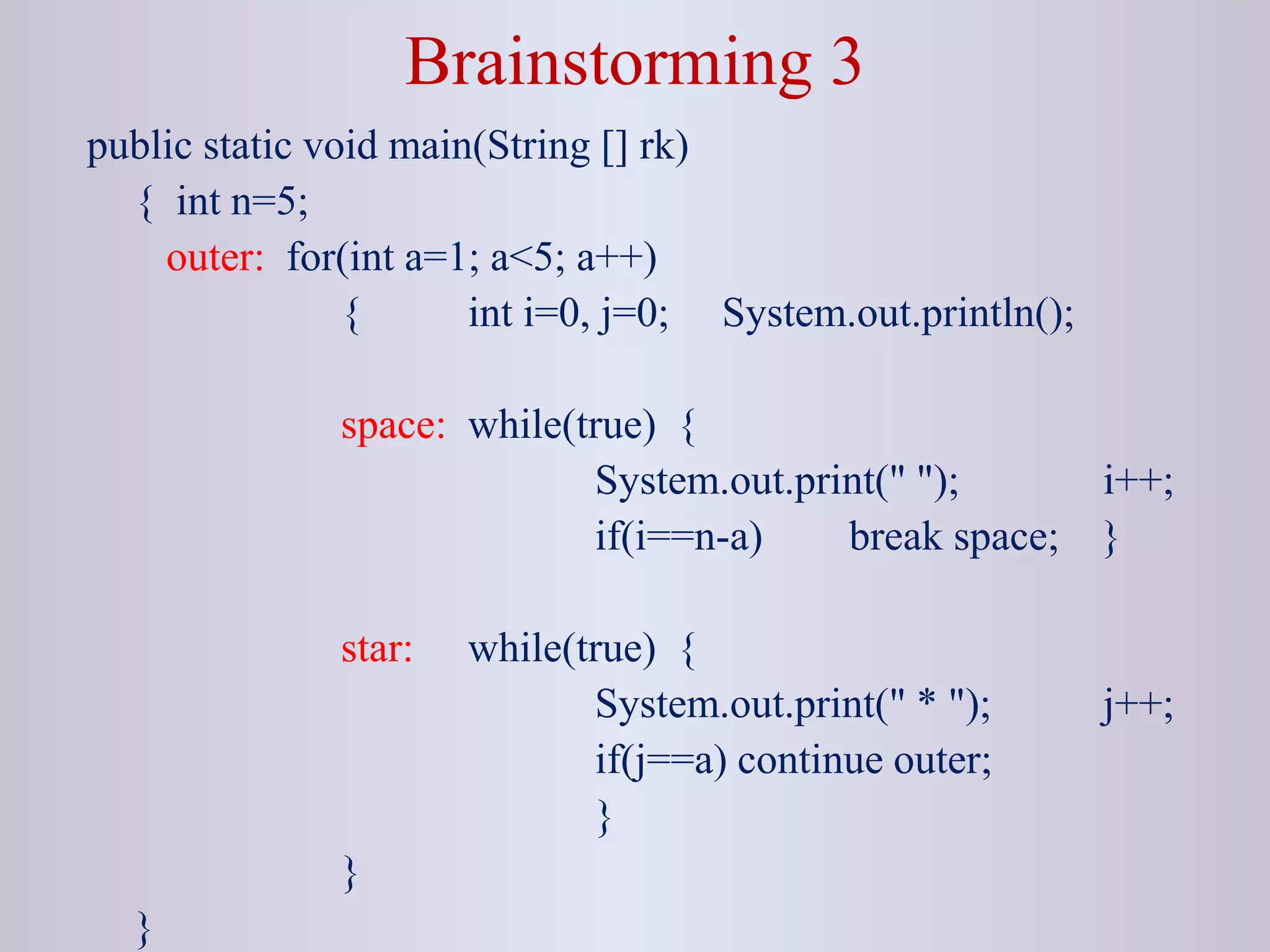 Brainstorming 3

public static void main(String [] rk)
{ int n=5;
outer: for(int a=1; a<5; a++)
{ int i=0, j=0; System.out.println();

space: while(true) {
System.out.print(" "); i++;
if(i==n-a) break space; }

star: while(true) {
System.out.print(" * "); j++;
if(j==a) continue outer;
}
}
}